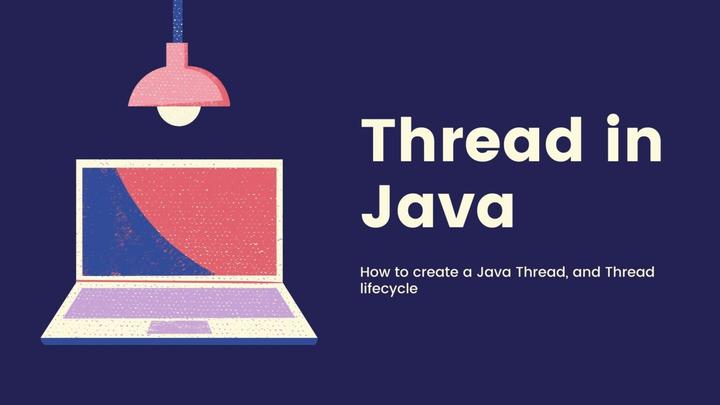 Thread in Java

How to create a Java Thread, and Thread lifecycle